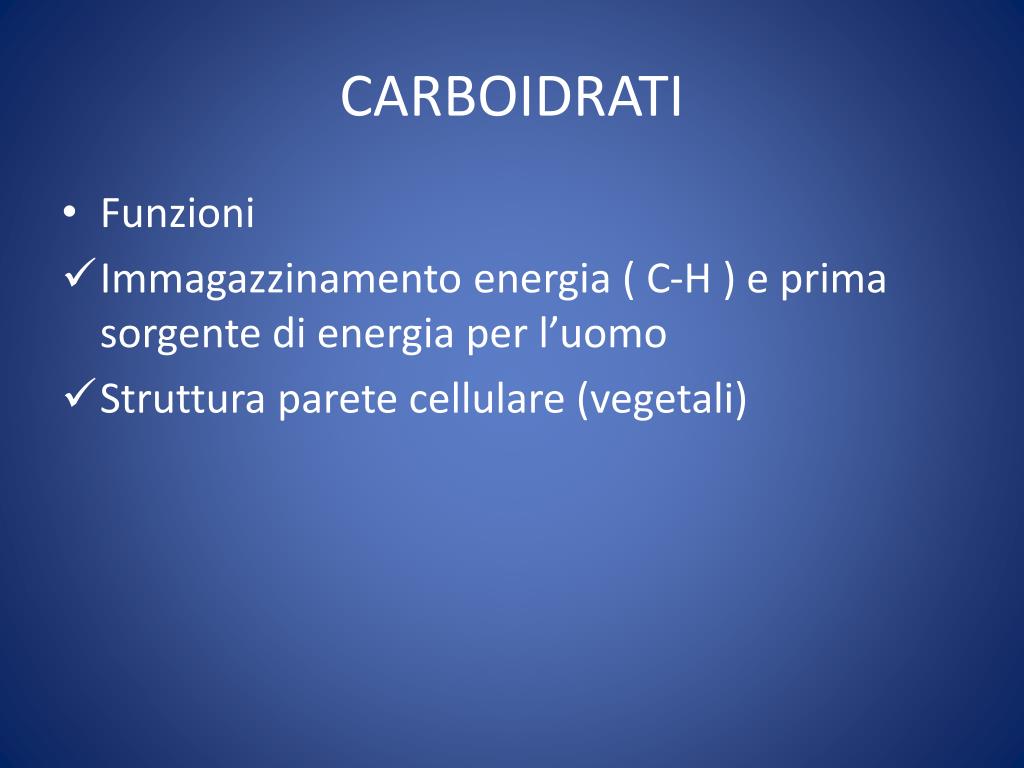 CARBOIDRATI

• Funzioni
✓ Immagazzinamento energia ( C-H ) e prima sorgente di energia per l'uomo
✓ Struttura parete cellulare (vegetali)